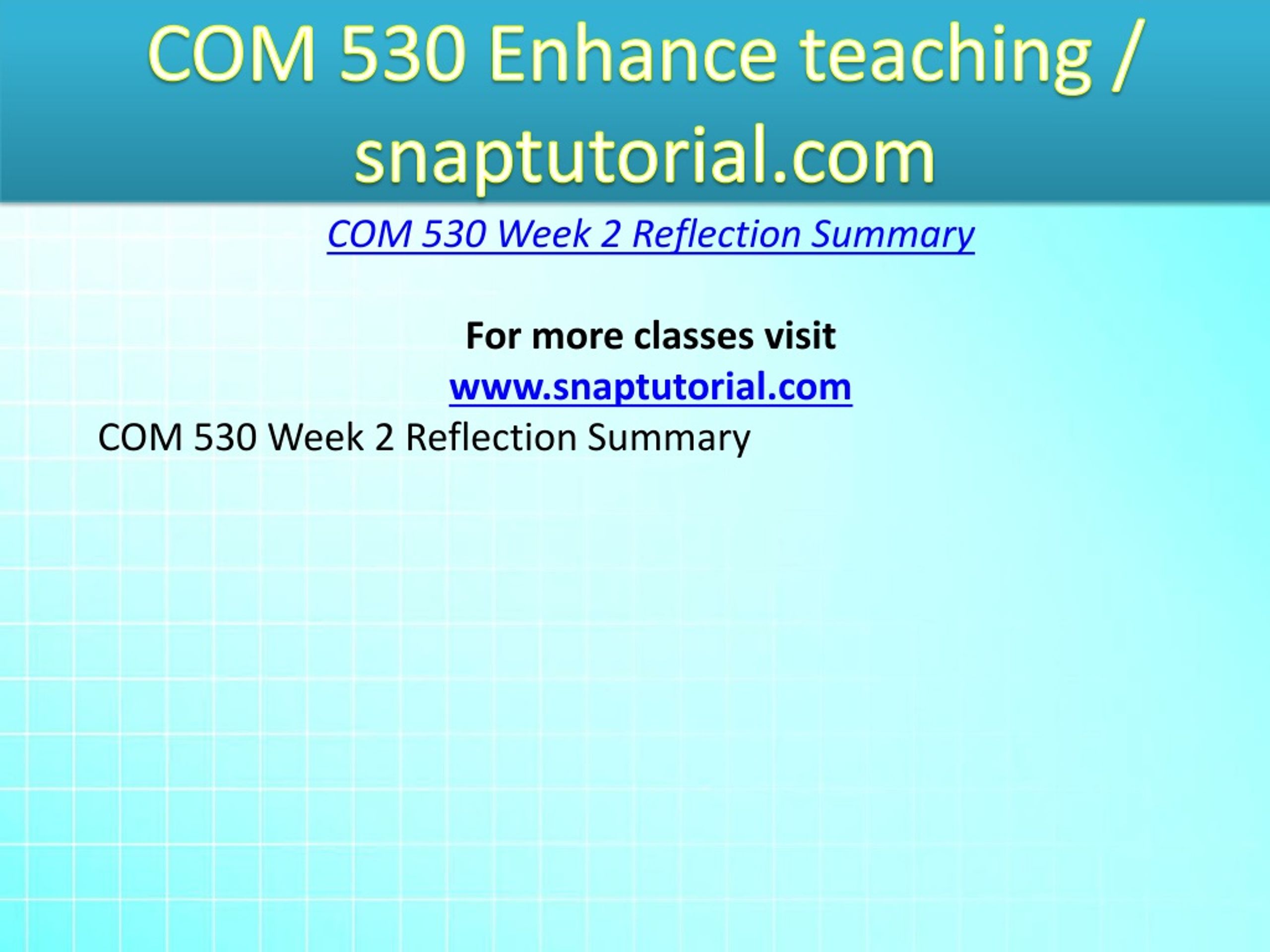 COM 530 Enhance teaching / snaptutorial.com

COM 530 Week 2 Reflection Summary

For more classes visit
www.snaptutorial.com

COM 530 Week 2 Reflection Summary